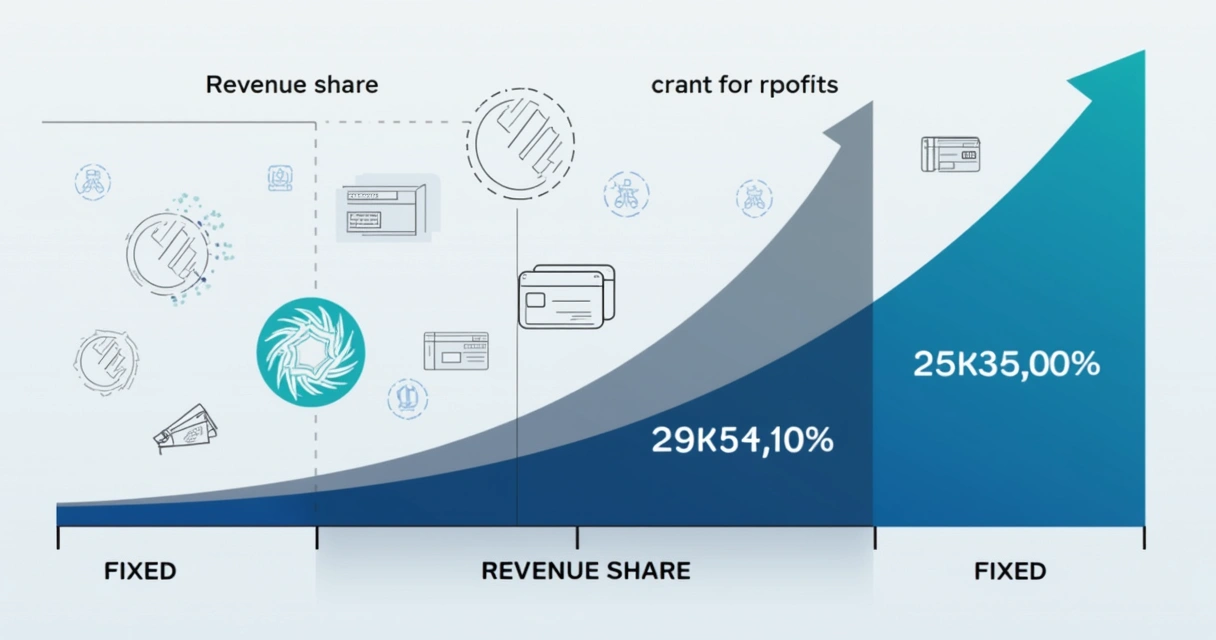 Revenue share

crant for rpofits

25K35,00%

29K54,10%

FIXED

REVENUE SHARE

FIXED